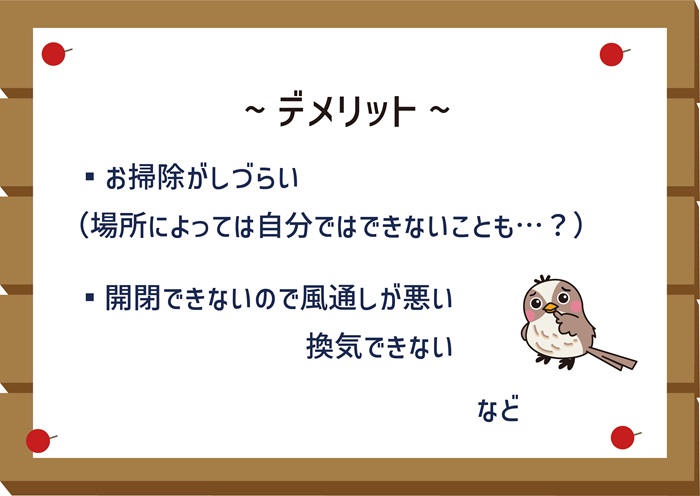 ~ デメリット ~

▪ お掃除がしづらい
（場所によっては自分ではできないことも…？）

▪ 開閉できないので風通しが悪い
換気できない

など